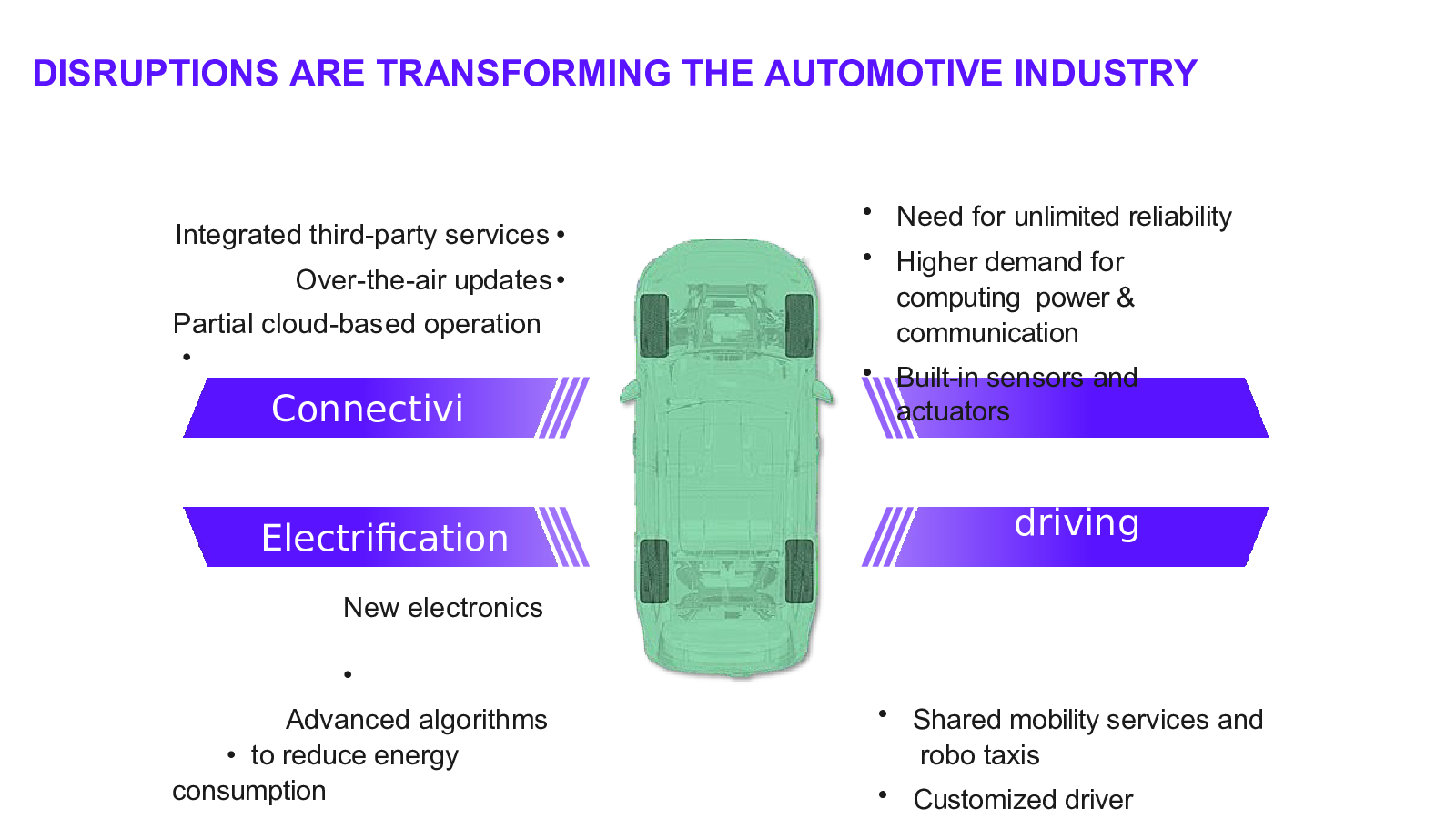 DISRUPTIONS ARE TRANSFORMING THE AUTOMOTIVE INDUSTRY

Integrated third-party services •

Over-the-air updates •

Partial cloud-based operation

•

Connectivi

Electrification

New electronics

•

Advanced algorithms

• to reduce energy consumption

• Need for unlimited reliability

• Higher demand for computing power & communication

• Built-in sensors and actuators

driving

• Shared mobility services and robo taxis

• Customized driver